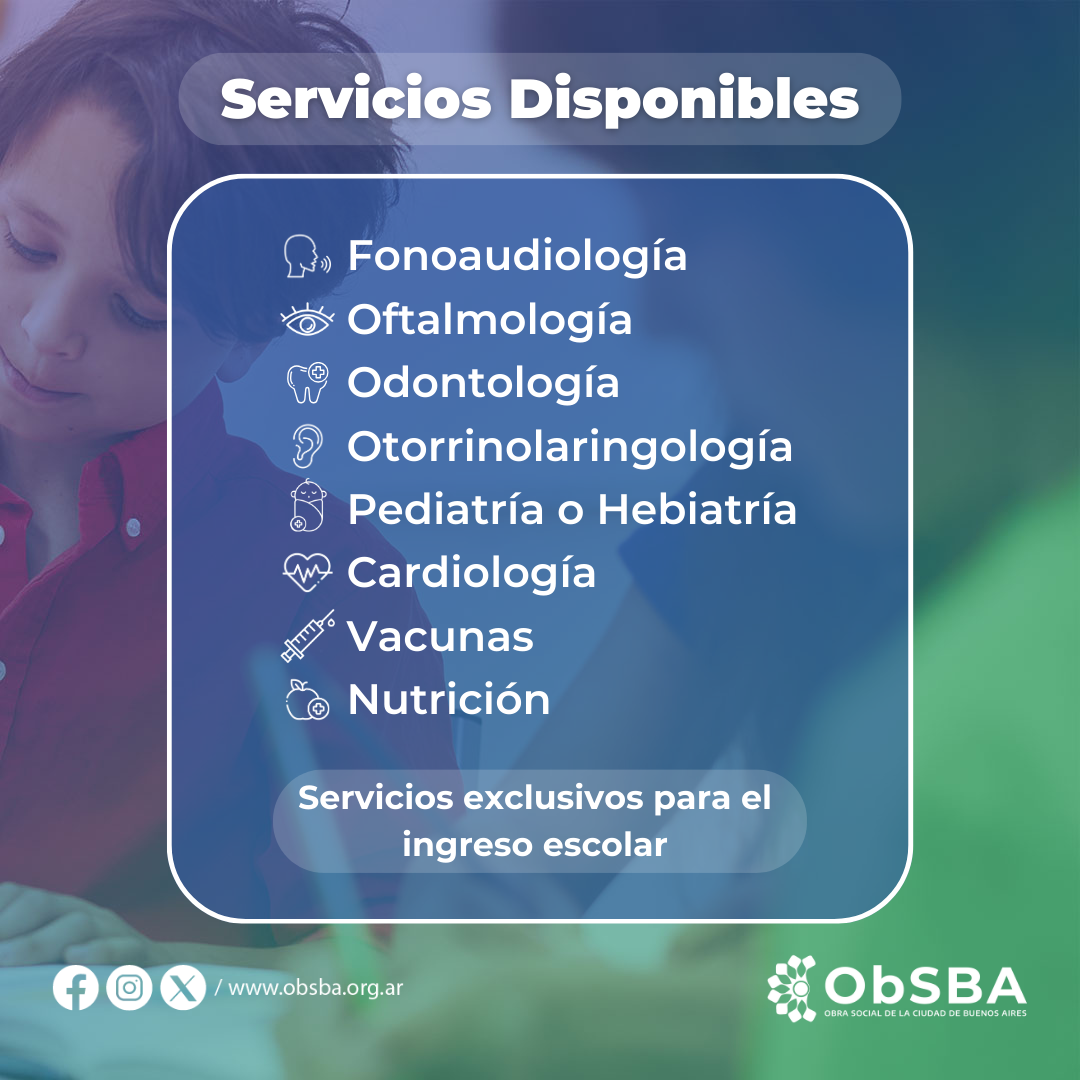 Servicios Disponibles

Fonoaudiología
Oftalmología
Odontología
Otorrinolaringología
Pediatría o Hebiatría
Cardiología
Vacunas
Nutrición

Servicios exclusivos para el ingreso escolar

/ www.obsba.org.ar

ObSBA
OBRA SOCIAL DE LA CIUDAD DE BUENOS AIRES